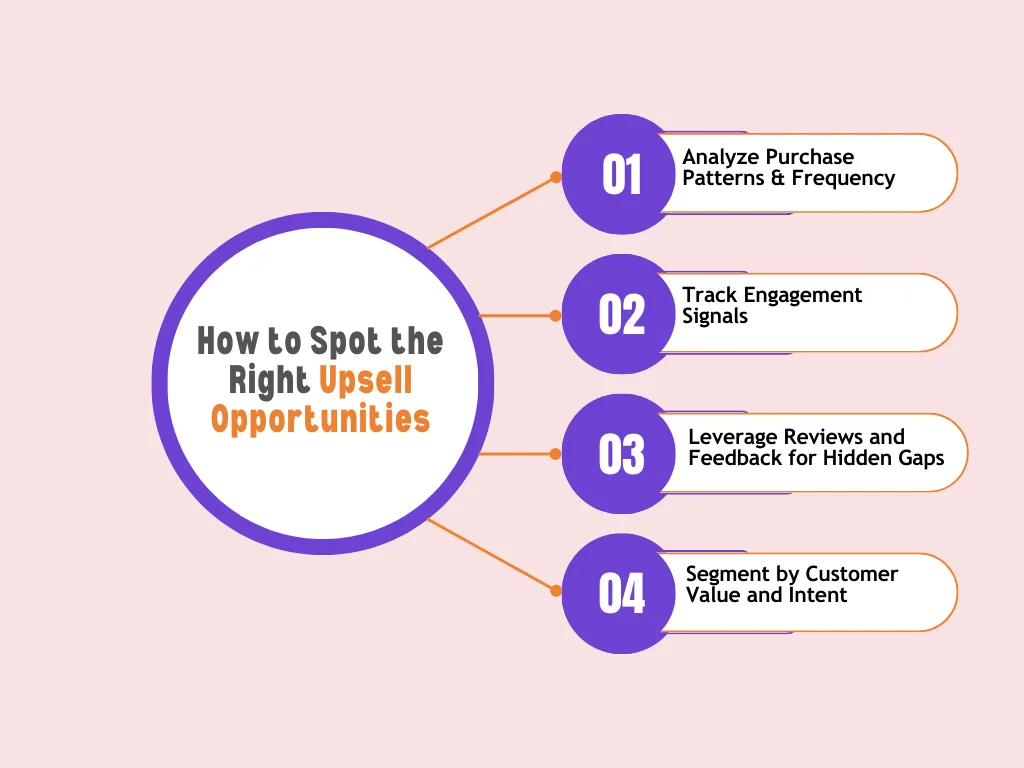 How to Spot the Right Upsell Opportunities

01
Analyze Purchase Patterns & Frequency

02
Track Engagement Signals

03
Leverage Reviews and Feedback for Hidden Gaps

04
Segment by Customer Value and Intent